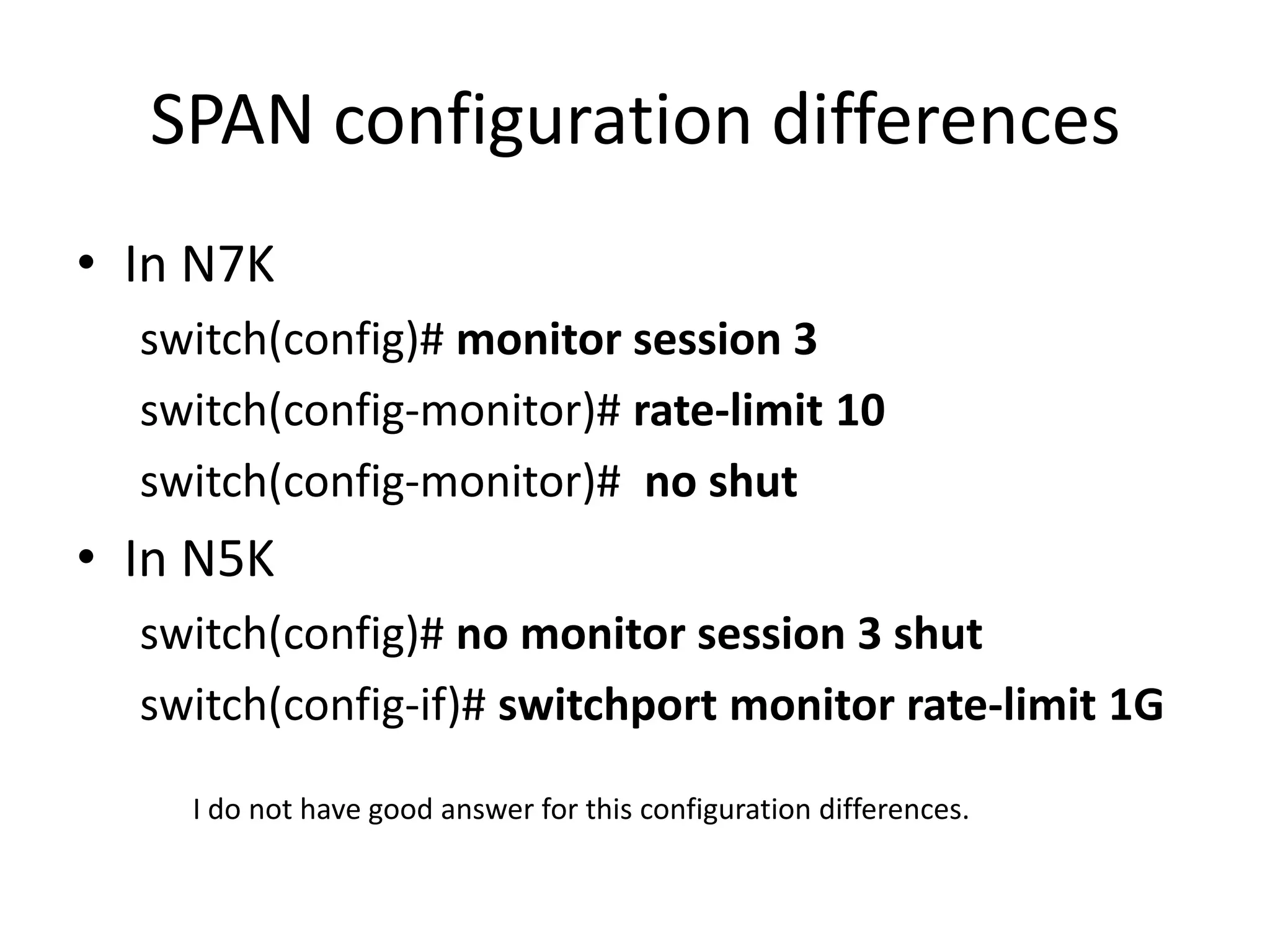 SPAN configuration differences

• In N7K

switch(config)# monitor session 3

switch(config-monitor)# rate-limit 10

switch(config-monitor)# no shut

• In N5K

switch(config)# no monitor session 3 shut

switch(config-if)# switchport monitor rate-limit 1G

I do not have good answer for this configuration differences.